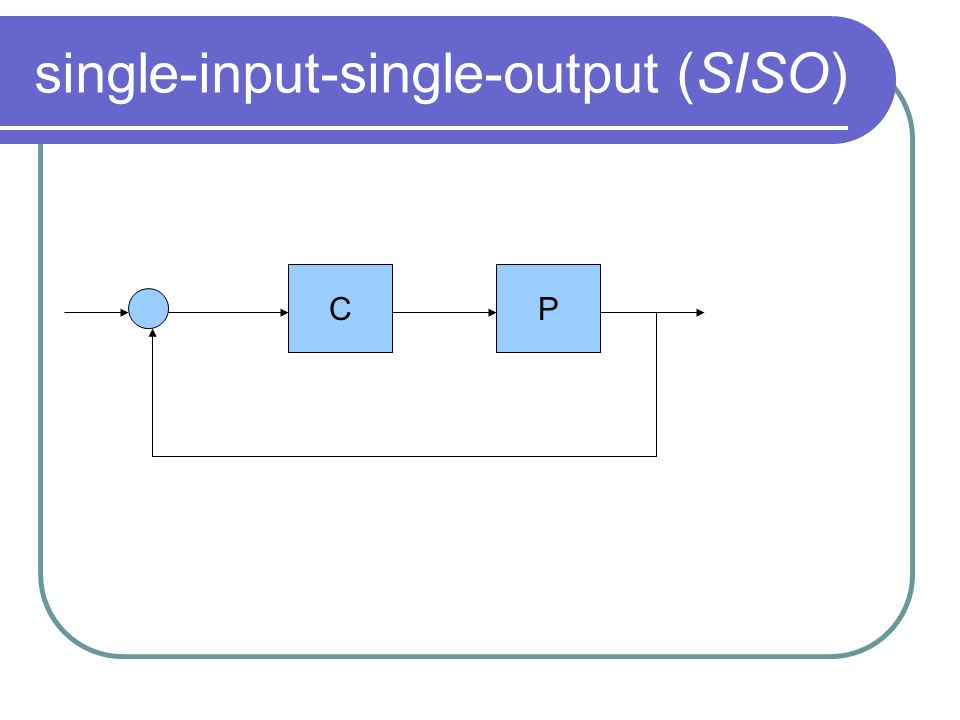 single-input-single-output (SISO)

C

P